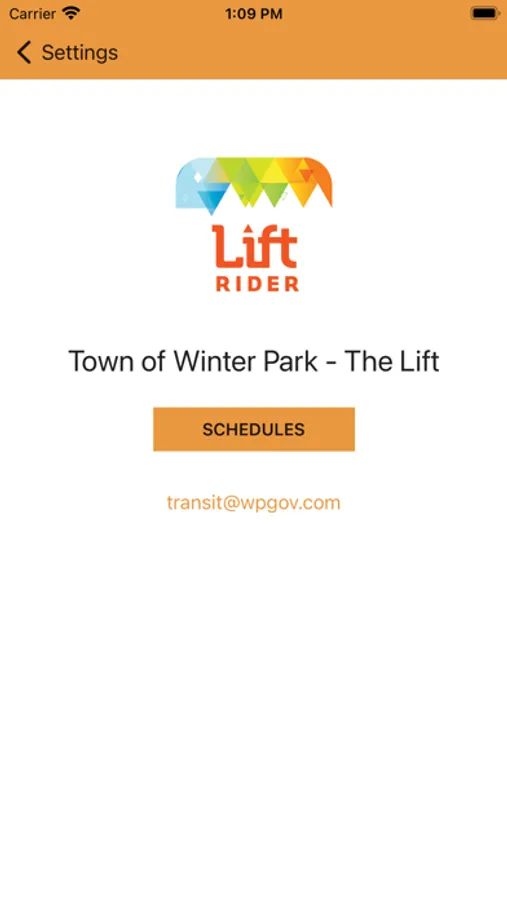 Carrier 1:09 PM

Settings

Lift
RIDER

Town of Winter Park - The Lift

SCHEDULES

transit@wpgov.com